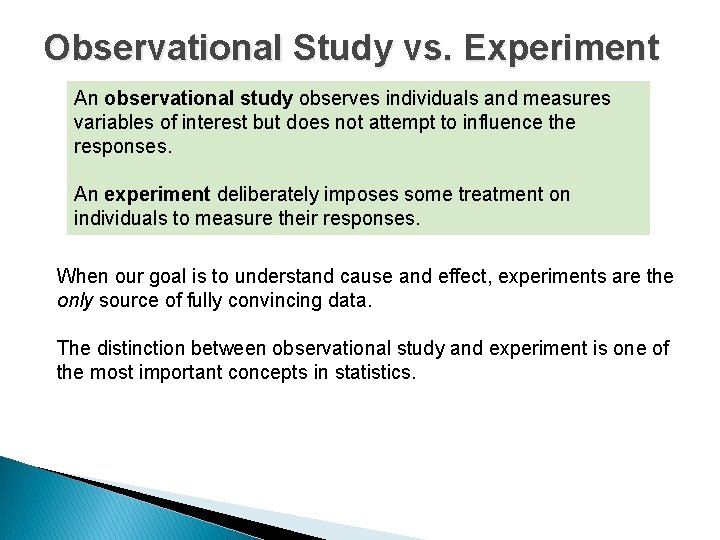 Observational Study vs. Experiment

An observational study observes individuals and measures variables of interest but does not attempt to influence the responses.

An experiment deliberately imposes some treatment on individuals to measure their responses.

When our goal is to understand cause and effect, experiments are the only source of fully convincing data.

The distinction between observational study and experiment is one of the most important concepts in statistics.